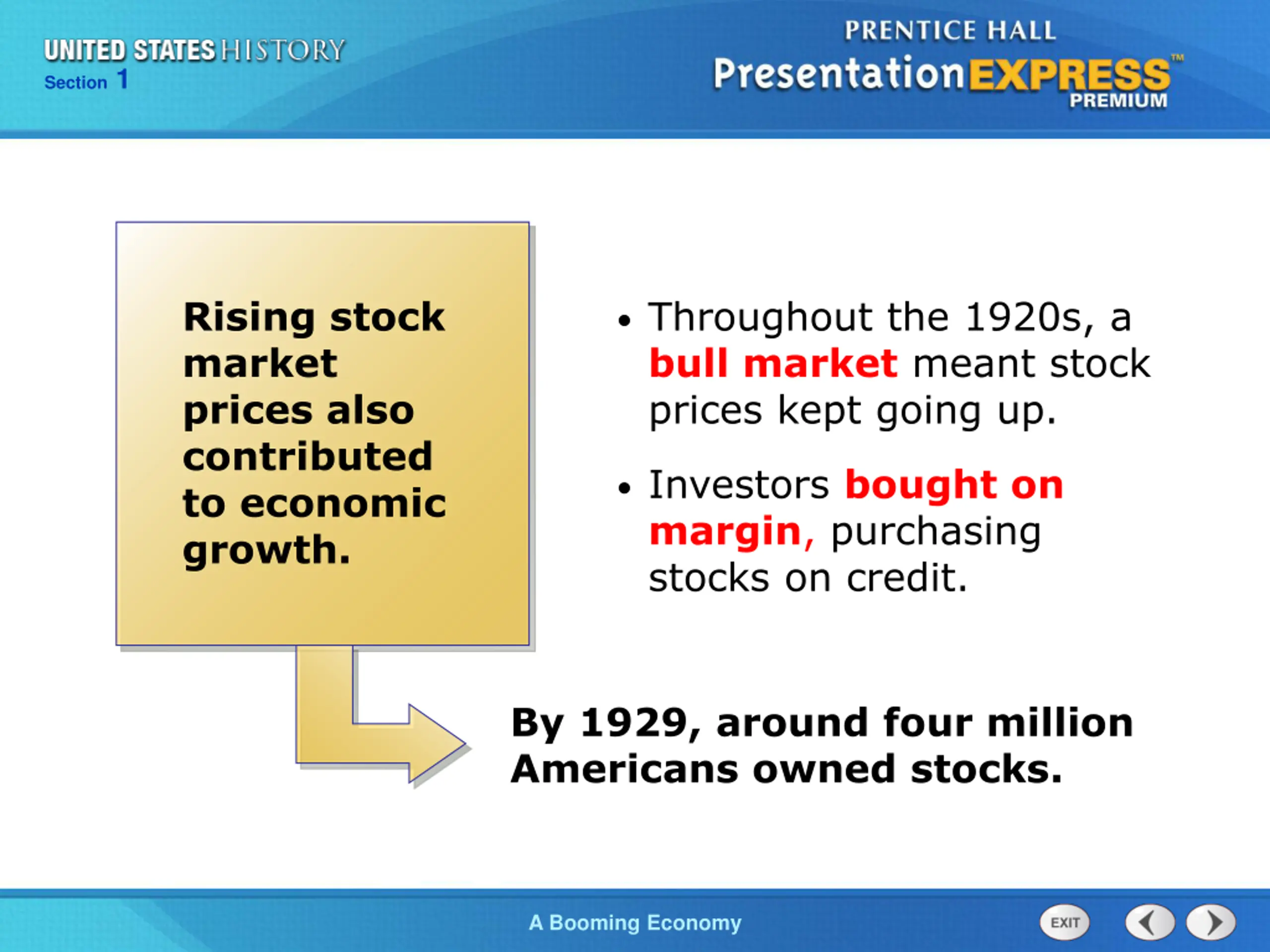 UNITED STATES HISTORY
Section 1

PRENTICE HALL
PresentationEXPRESS™
PREMIUM

Rising stock market prices also contributed to economic growth.

• Throughout the 1920s, a bull market meant stock prices kept going up.

• Investors bought on margin, purchasing stocks on credit.

By 1929, around four million Americans owned stocks.

A Booming Economy

EXIT